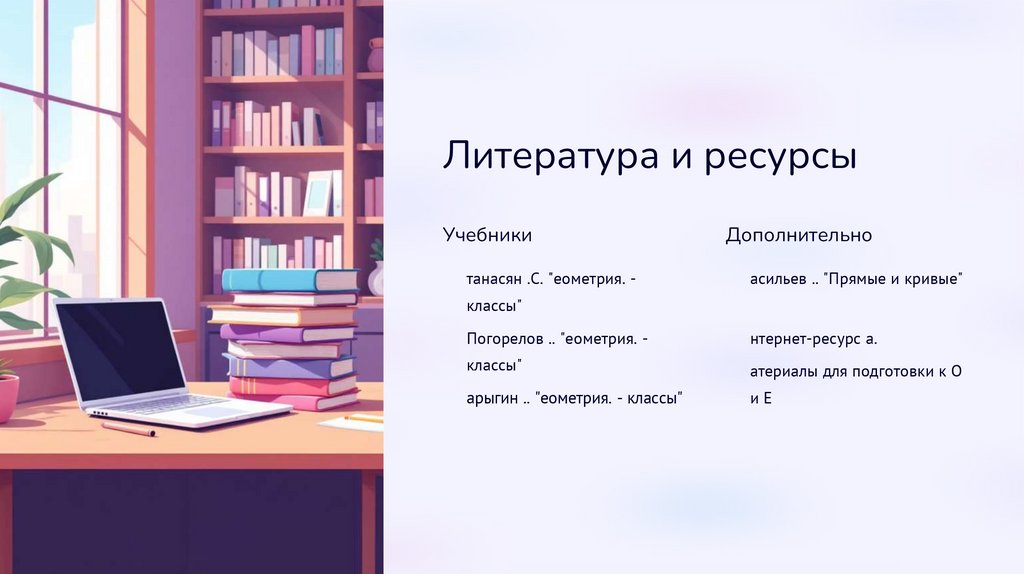 Литература и ресурсы

Учебники

танасян .С. "еометрия. - классы"

Погорелов .. "еометрия. - классы"

арыгин .. "еометрия. - классы"

Дополнительно

асильев .. "Прямые и кривые"

нтернет-ресурс а.

атериалы для подготовки к О и Е